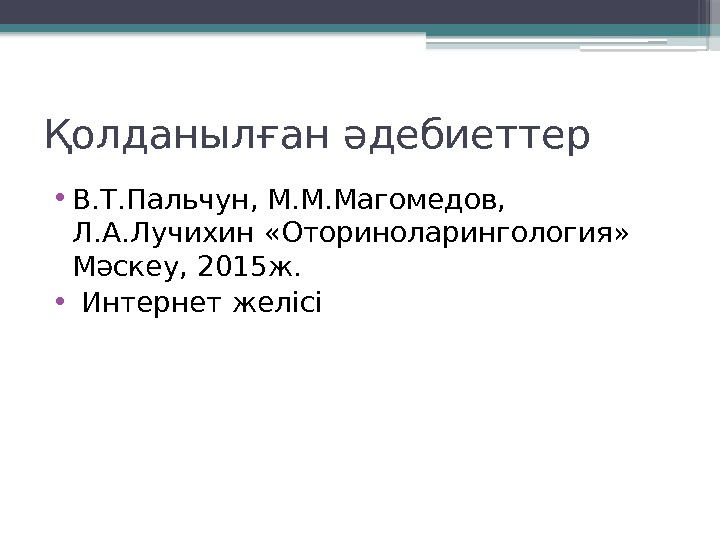 Қолданылған әдебиеттер

• В.Т.Пальчун, М.М.Магомедов, Л.А.Лучихин «Оториноларингология» Мәскеу, 2015ж.
• Интернет желісі